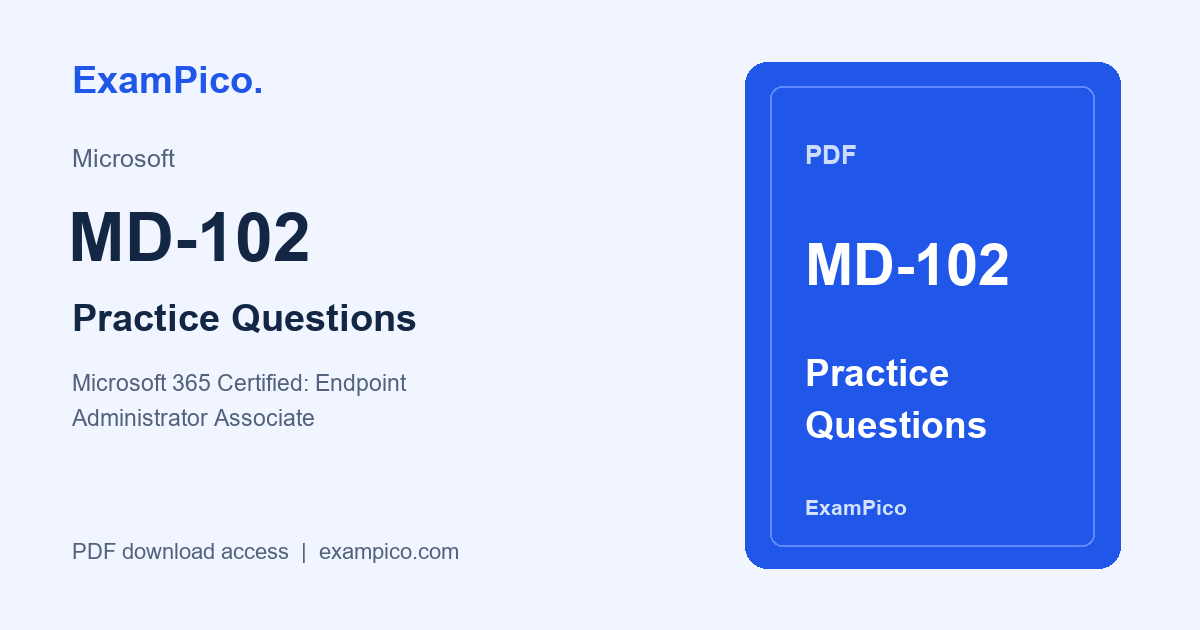 ExamPico.

Microsoft

MD-102

Practice Questions

Microsoft 365 Certified: Endpoint Administrator Associate

PDF download access | exampico.com

PDF

MD-102

Practice Questions

ExamPico